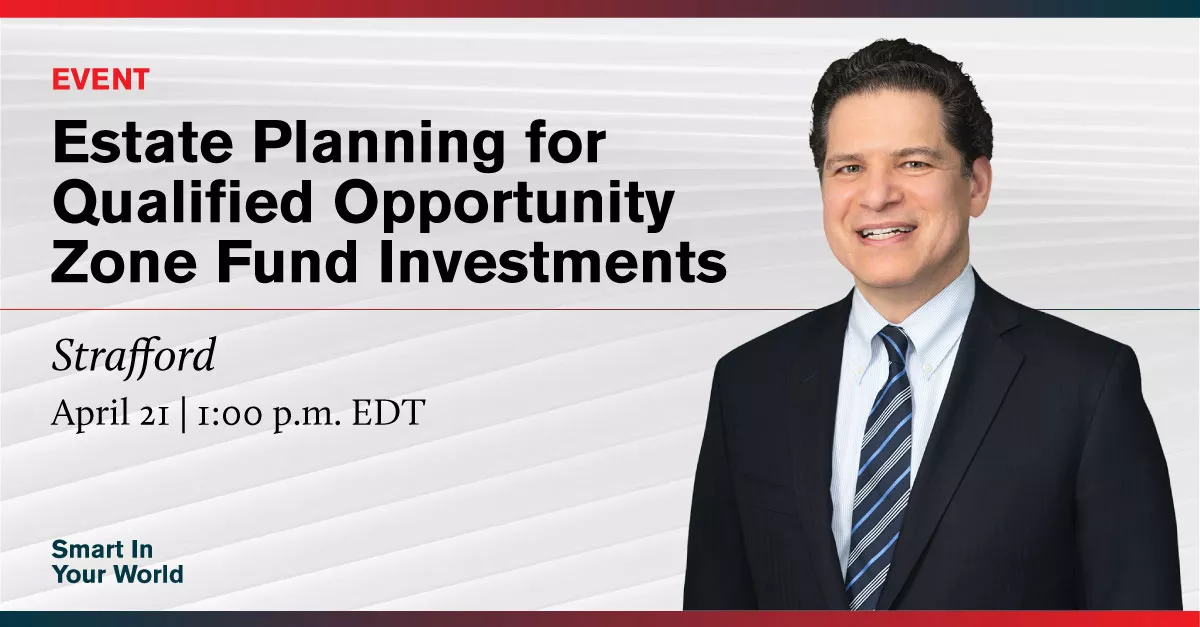 EVENT

Estate Planning for Qualified Opportunity Zone Fund Investments

Strafford

April 21 | 1:00 p.m. EDT

Smart In Your World